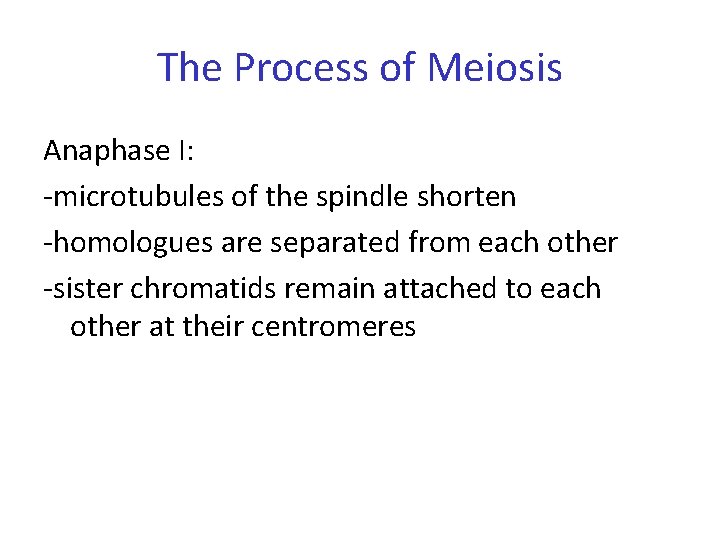 The Process of Meiosis

Anaphase I:
-microtubules of the spindle shorten
-homologues are separated from each other
-sister chromatids remain attached to each other at their centromeres